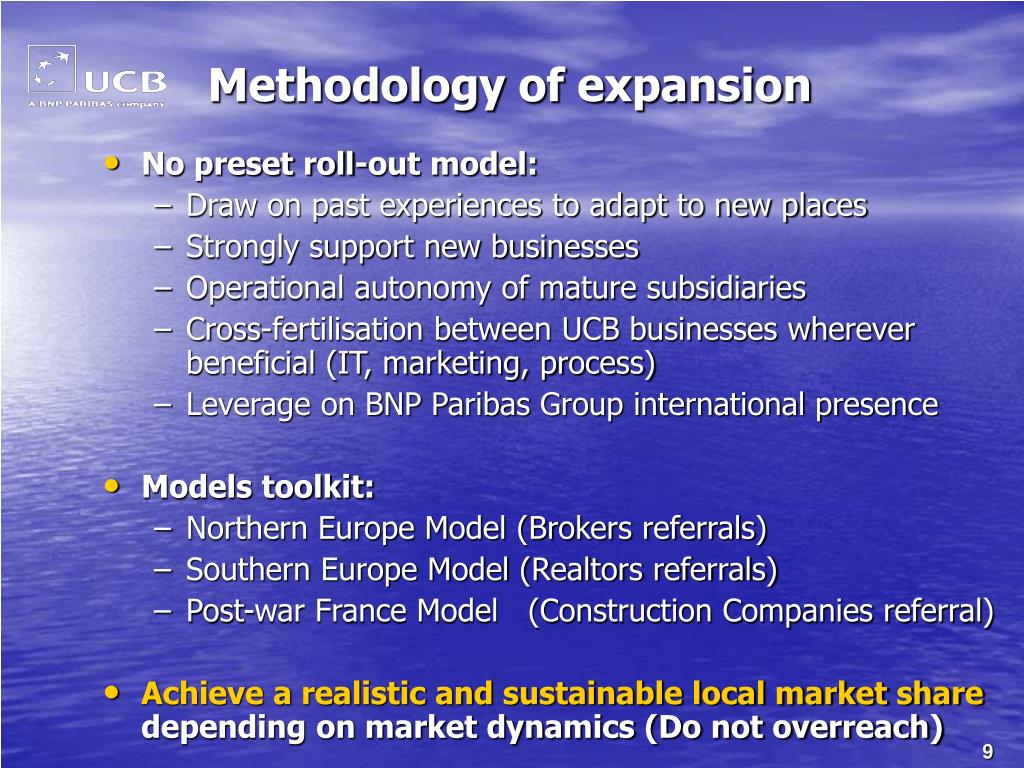 UCB
A BNP PARIBAS company

Methodology of expansion

• No preset roll-out model:
– Draw on past experiences to adapt to new places
– Strongly support new businesses
– Operational autonomy of mature subsidiaries
– Cross-fertilisation between UCB businesses wherever beneficial (IT, marketing, process)
– Leverage on BNP Paribas Group international presence

• Models toolkit:
– Northern Europe Model (Brokers referrals)
– Southern Europe Model (Realtors referrals)
– Post-war France Model (Construction Companies referral)

• Achieve a realistic and sustainable local market share depending on market dynamics (Do not overreach)

9